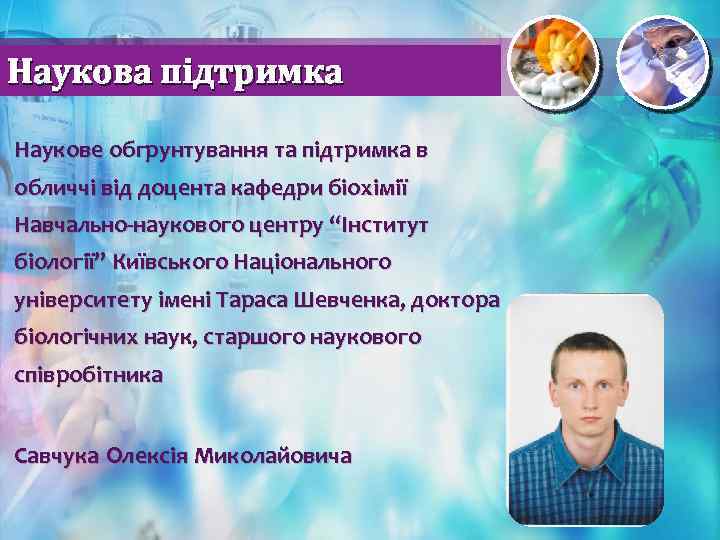 Наукова підтримка

Наукове обґрунтування та підтримка в обличчі від доцента кафедри біохімії Навчально-наукового центру “Інститут біології” Київського Національного університету імені Тараса Шевченка, доктора біологічних наук, старшого наукового співробітника

Савчука Олексія Миколайовича